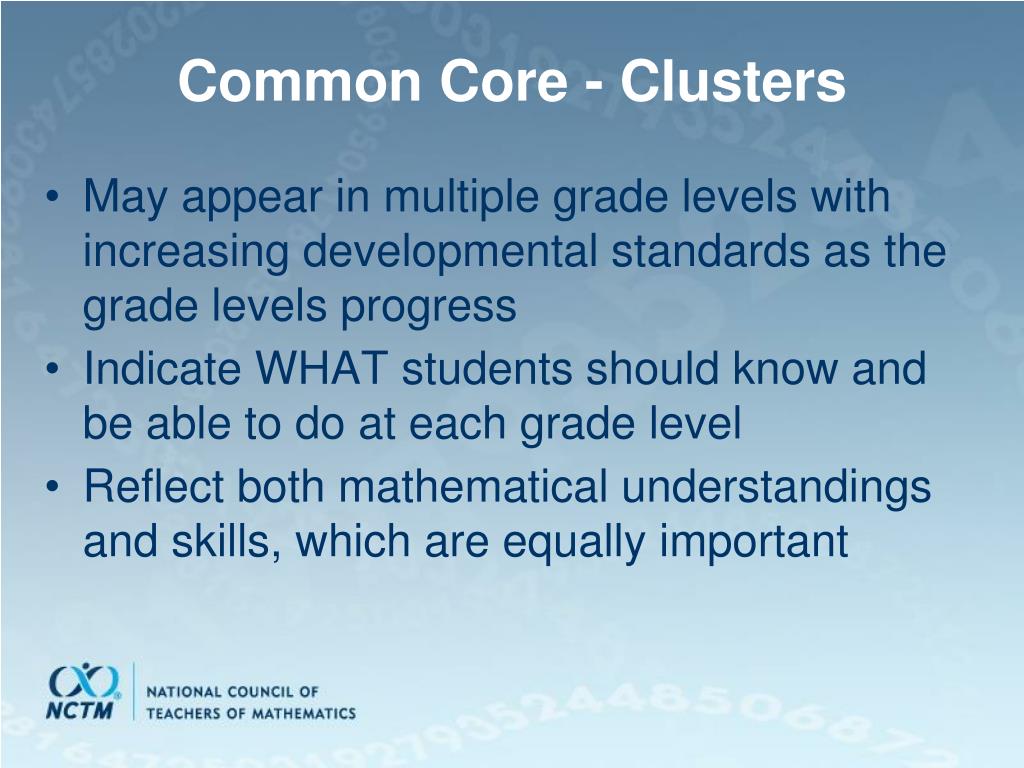 Common Core - Clusters

• May appear in multiple grade levels with increasing developmental standards as the grade levels progress
• Indicate WHAT students should know and be able to do at each grade level
• Reflect both mathematical understandings and skills, which are equally important

NCTM
NATIONAL COUNCIL OF TEACHERS OF MATHEMATICS